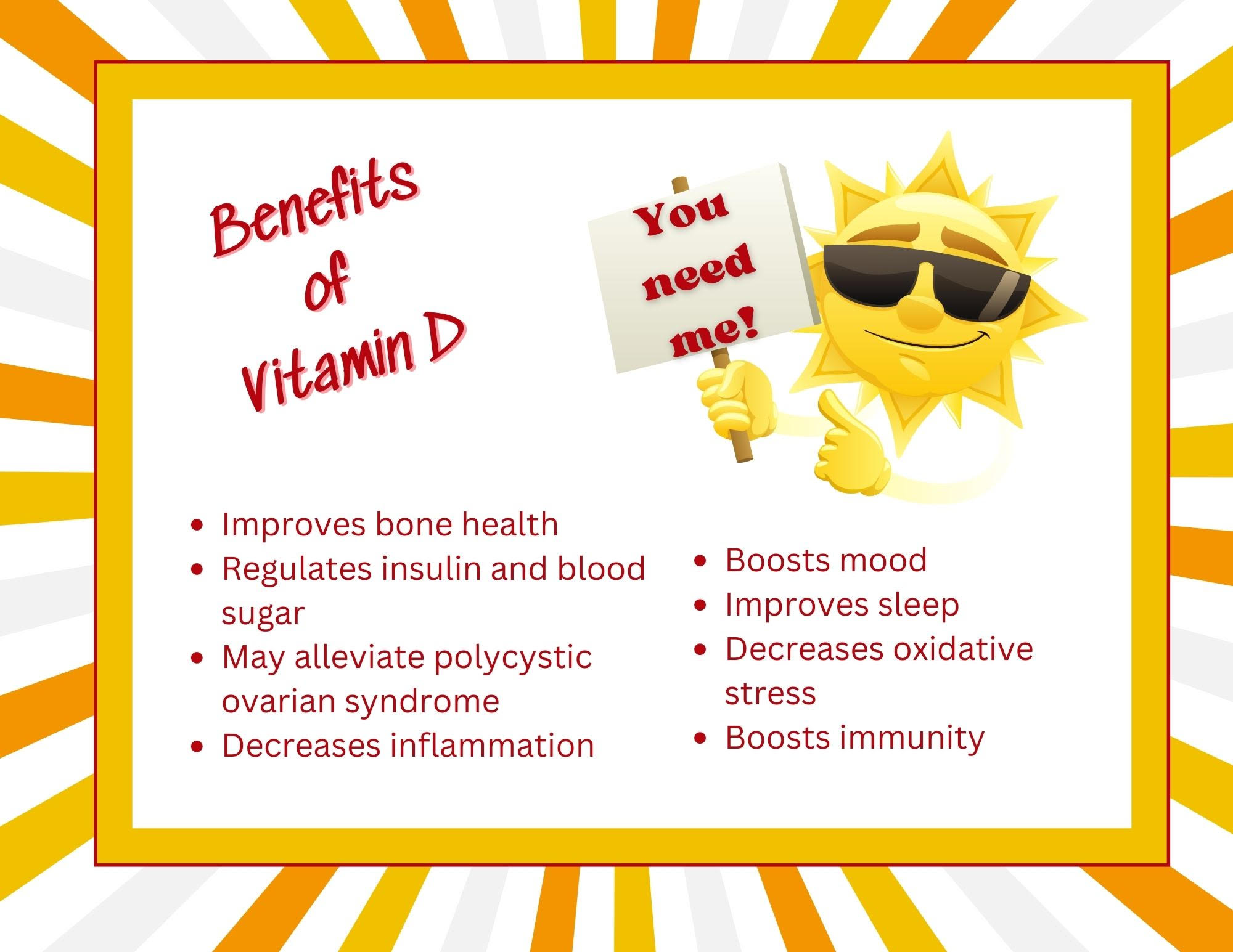 Benefits of Vitamin D

You need me!

- Improves bone health
- Regulates insulin and blood sugar
- May alleviate polycystic ovarian syndrome
- Decreases inflammation

- Boosts mood
- Improves sleep
- Decreases oxidative stress
- Boosts immunity